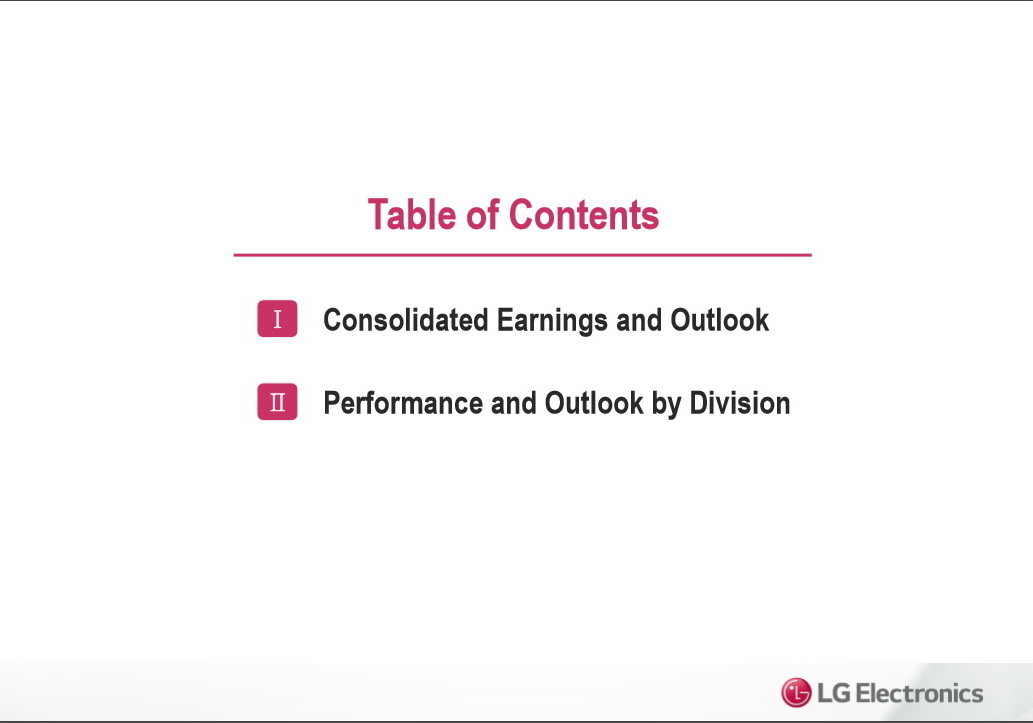 Table of Contents

Ⅰ Consolidated Earnings and Outlook

Ⅱ Performance and Outlook by Division

LG Electronics